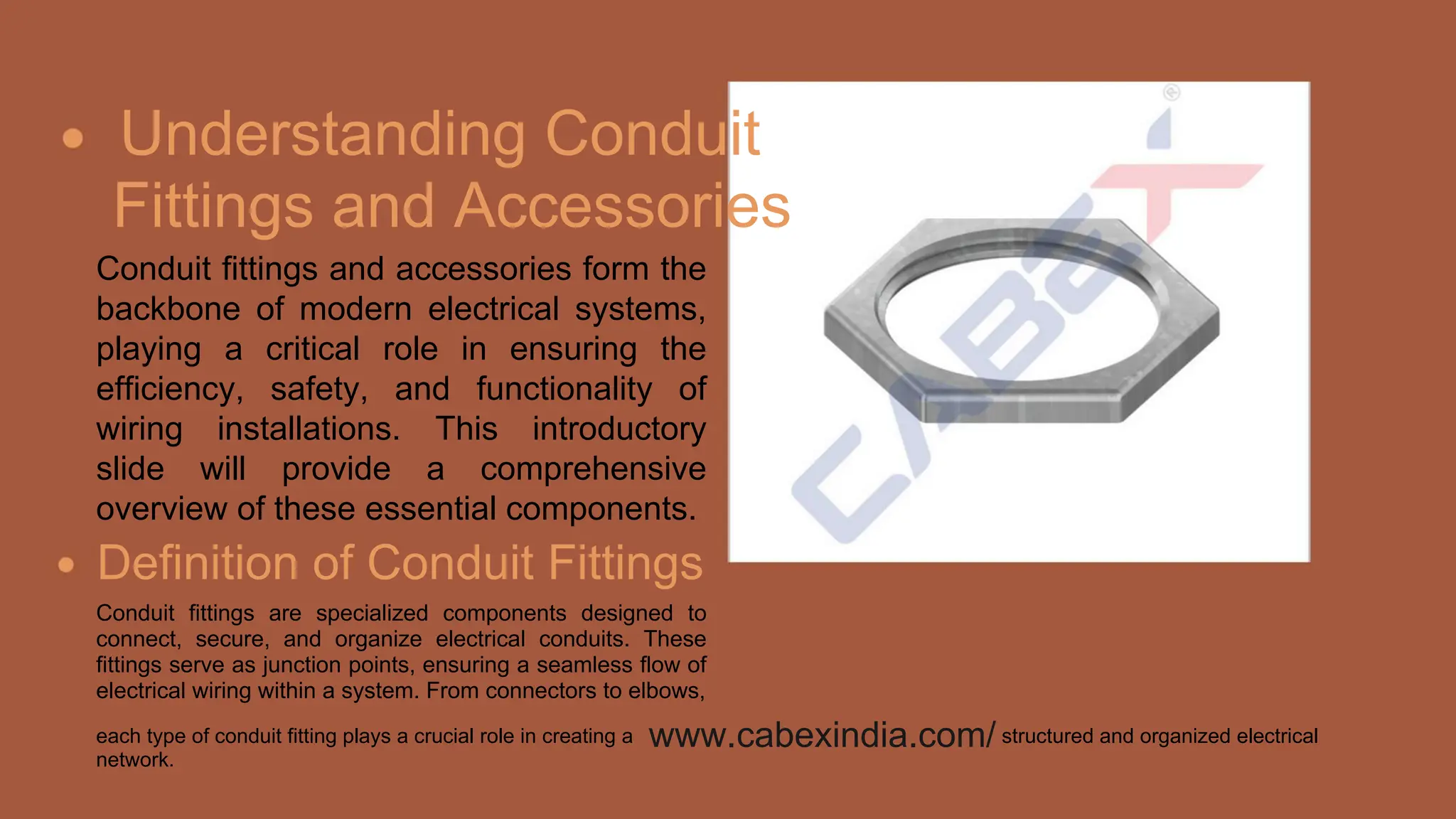 • Understanding Conduit Fittings and Accessories

Conduit fittings and accessories form the backbone of modern electrical systems, playing a critical role in ensuring the efficiency, safety, and functionality of wiring installations. This introductory slide will provide a comprehensive overview of these essential components.

• Definition of Conduit Fittings

Conduit fittings are specialized components designed to connect, secure, and organize electrical conduits. These fittings serve as junction points, ensuring a seamless flow of electrical wiring within a system. From connectors to elbows, each type of conduit fitting plays a crucial role in creating a www.cabexindia.com/ structured and organized electrical network.

CABEX